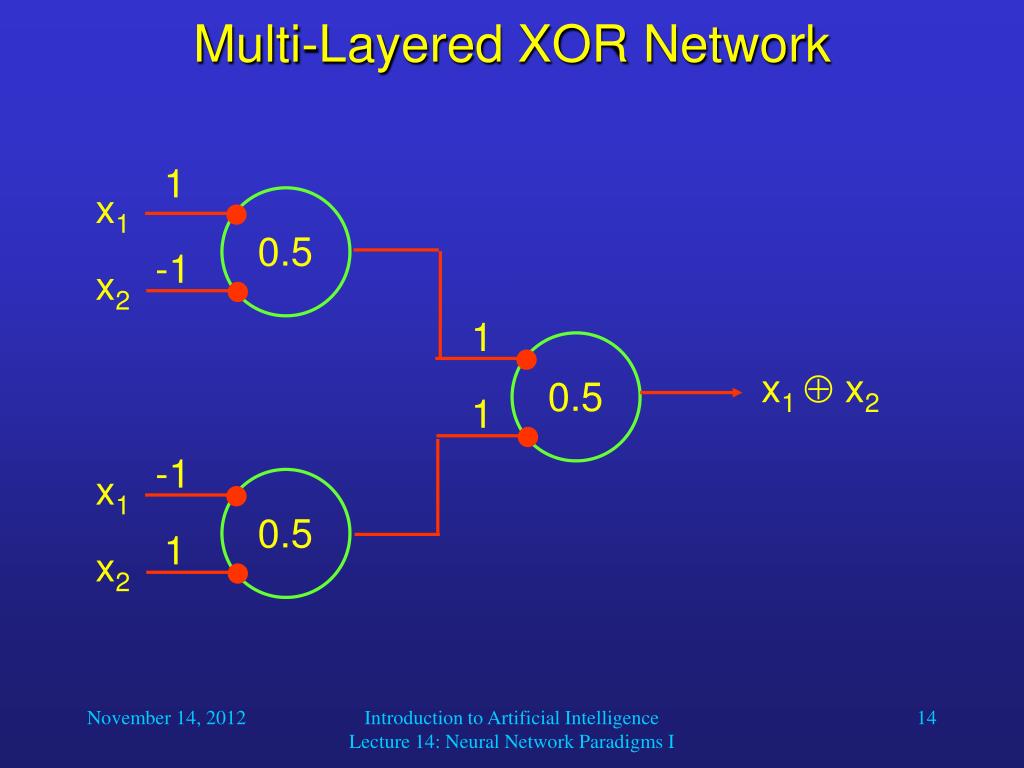 Multi-Layered XOR Network

$x_1$ 1
$x_2$ -1
0.5

1
1
0.5
$x_1 \oplus x_2$

$x_1$ -1
$x_2$ 1
0.5

November 14, 2012

Introduction to Artificial Intelligence
Lecture 14: Neural Network Paradigms I

14